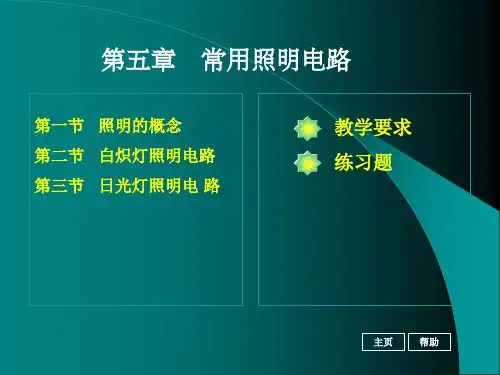 第五章　常用照明电路

第一节　照明的概念
第二节　白炽灯照明电路
第三节　日光灯照明电 路

教学要求
练习题

主页
帮助